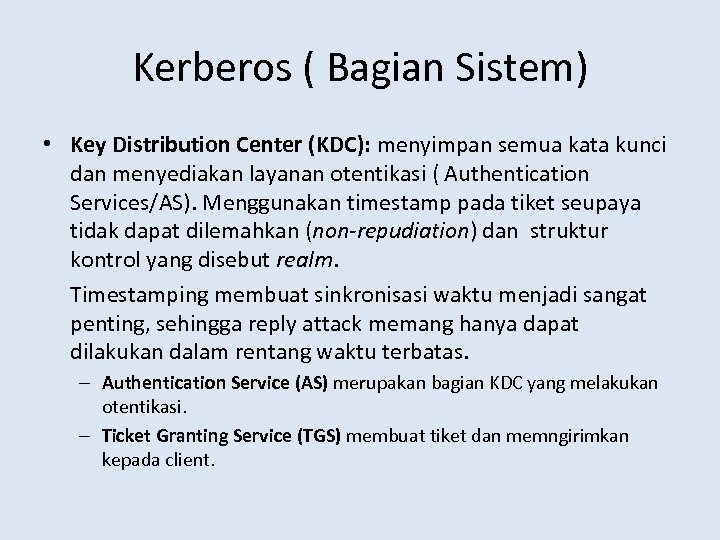 Kerberos ( Bagian Sistem)

• Key Distribution Center (KDC): menyimpan semua kata kunci dan menyediakan layanan otentikasi ( Authentication Services/AS). Menggunakan timestamp pada tiket seupaya tidak dapat dilemahkan (non-repudiation) dan struktur kontrol yang disebut realm.

Timestamping membuat sinkronisasi waktu menjadi sangat penting, sehingga reply attack memang hanya dapat dilakukan dalam rentang waktu terbatas.

– Authentication Service (AS) merupakan bagian KDC yang melakukan otentikasi.

– Ticket Granting Service (TGS) membuat tiket dan memngirimkan kepada client.